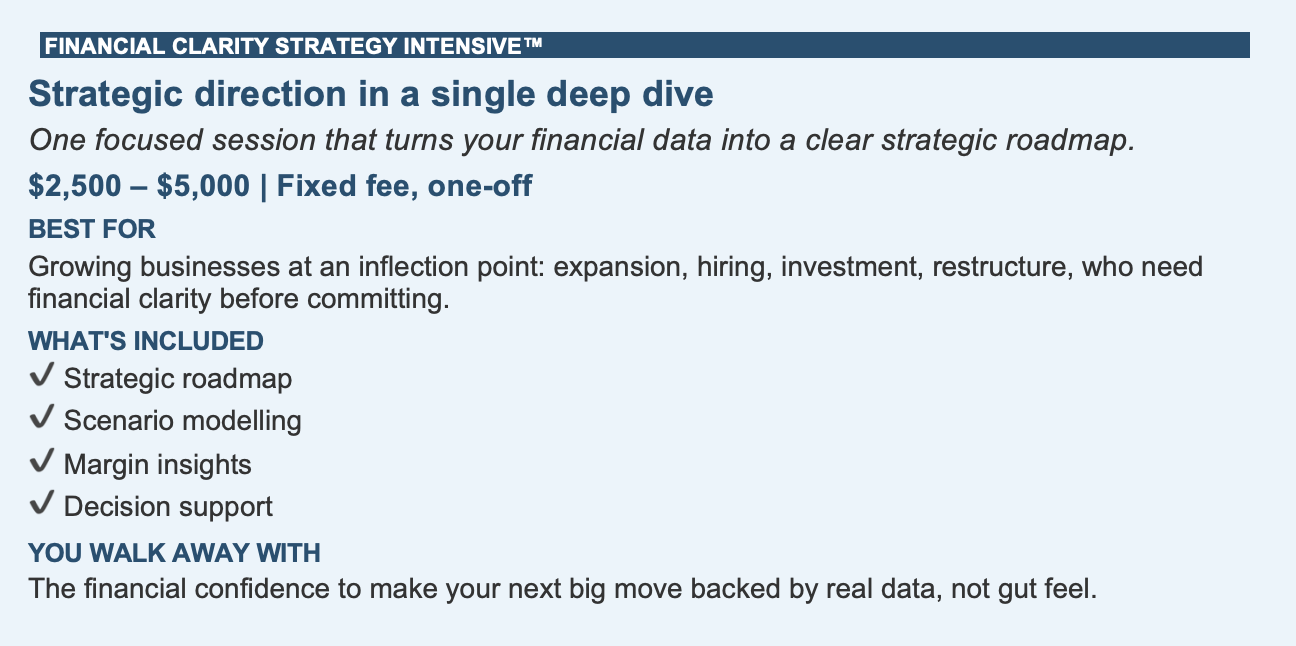 FINANCIAL CLARITY STRATEGY INTENSIVE™

Strategic direction in a single deep dive

One focused session that turns your financial data into a clear strategic roadmap.

\$2,500 – \$5,000 | Fixed fee, one-off

BEST FOR

Growing businesses at an inflection point: expansion, hiring, investment, restructure, who need financial clarity before committing.

WHAT'S INCLUDED

✓ Strategic roadmap

✓ Scenario modelling

✓ Margin insights

✓ Decision support

YOU WALK AWAY WITH

The financial confidence to make your next big move backed by real data, not gut feel.